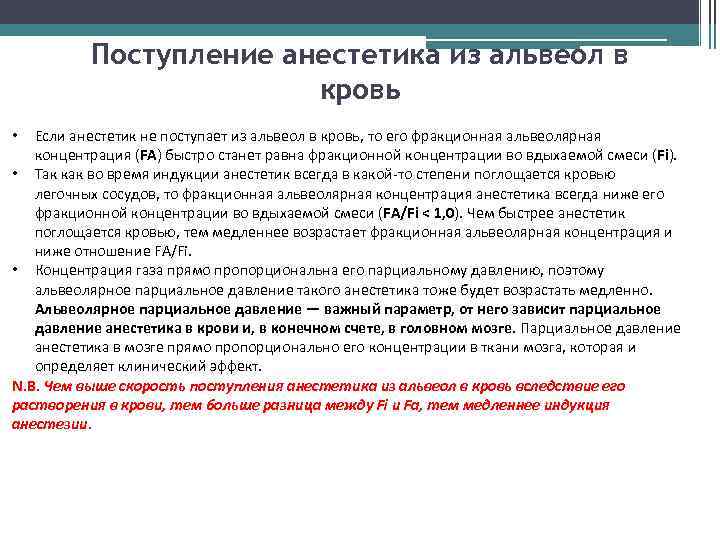 Поступление анестетика из альвеол в кровь

• Если анестетик не поступает из альвеол в кровь, то его фракционная альвеолярная концентрация (FA) быстро станет равна фракционной концентрации во вдыхаемой смеси (Fi).
• Так как во время индукции анестетик всегда в какой-то степени поглощается кровью легочных сосудов, то фракционная альвеолярная концентрация анестетика всегда ниже его фракционной концентрации во вдыхаемой смеси (FA/Fi < 1,0). Чем быстрее анестетик поглощается кровью, тем медленнее возрастает фракционная альвеолярная концентрация и ниже отношение FA/Fi.
• Концентрация газа прямо пропорциональна его парциальному давлению, поэтому альвеолярное парциальное давление такого анестетика тоже будет возрастать медленно. Альвеолярное парциальное давление — важный параметр, от него зависит парциальное давление анестетика в крови и, в конечном счете, в головном мозге. Парциальное давление анестетика в мозге прямо пропорционально его концентрации в ткани мозга, которая и определяет клинический эффект.
N.B. Чем выше скорость поступления анестетика из альвеол в кровь вследствие его растворения в крови, тем больше разница между Fi и Fa, тем медленнее индукция анестезии.